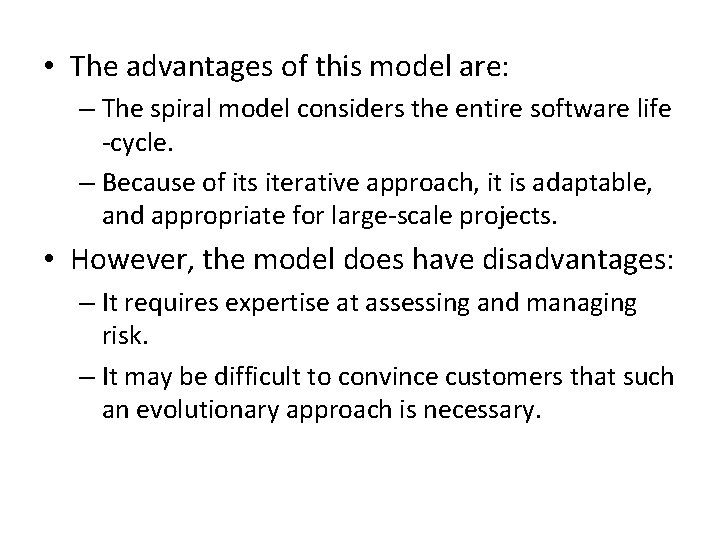 • The advantages of this model are:
– The spiral model considers the entire software life -cycle.
– Because of its iterative approach, it is adaptable, and appropriate for large-scale projects.
• However, the model does have disadvantages:
– It requires expertise at assessing and managing risk.
– It may be difficult to convince customers that such an evolutionary approach is necessary.